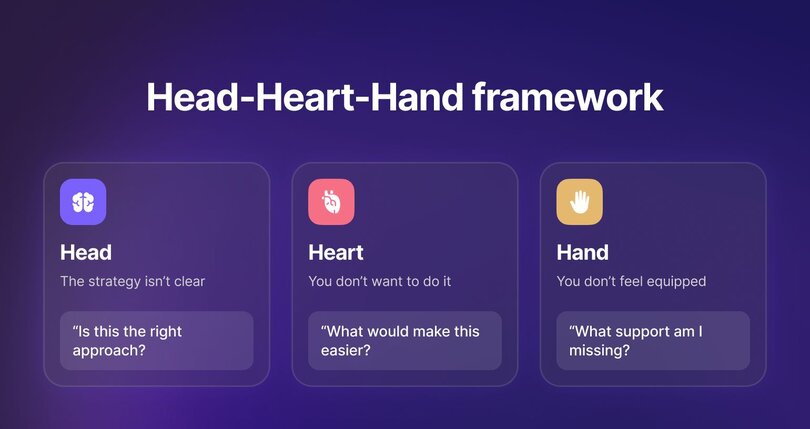 Head-Heart-Hand framework

Head

The strategy isn't clear

"Is this the right approach?

Heart

You don't want to do it

"What would make this easier?

Hand

You don't feel equipped

"What support am I missing?